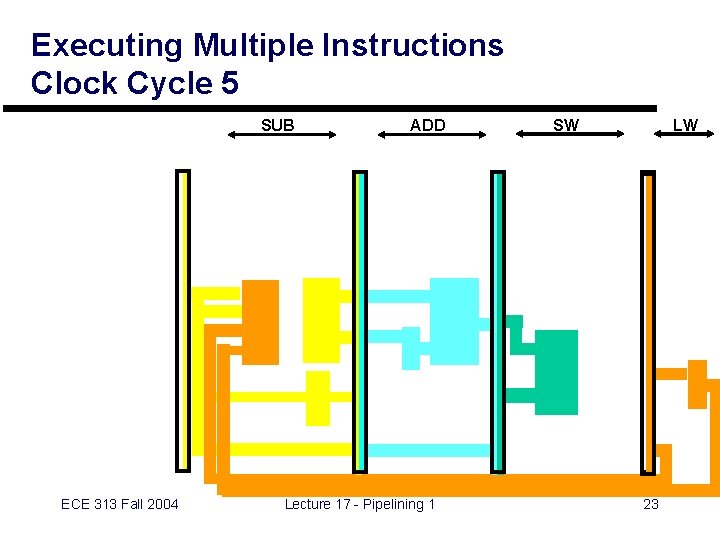 Executing Multiple Instructions
Clock Cycle 5

SUB
ADD
SW
LW

ECE 313 Fall 2004
Lecture 17 - Pipelining 1
23